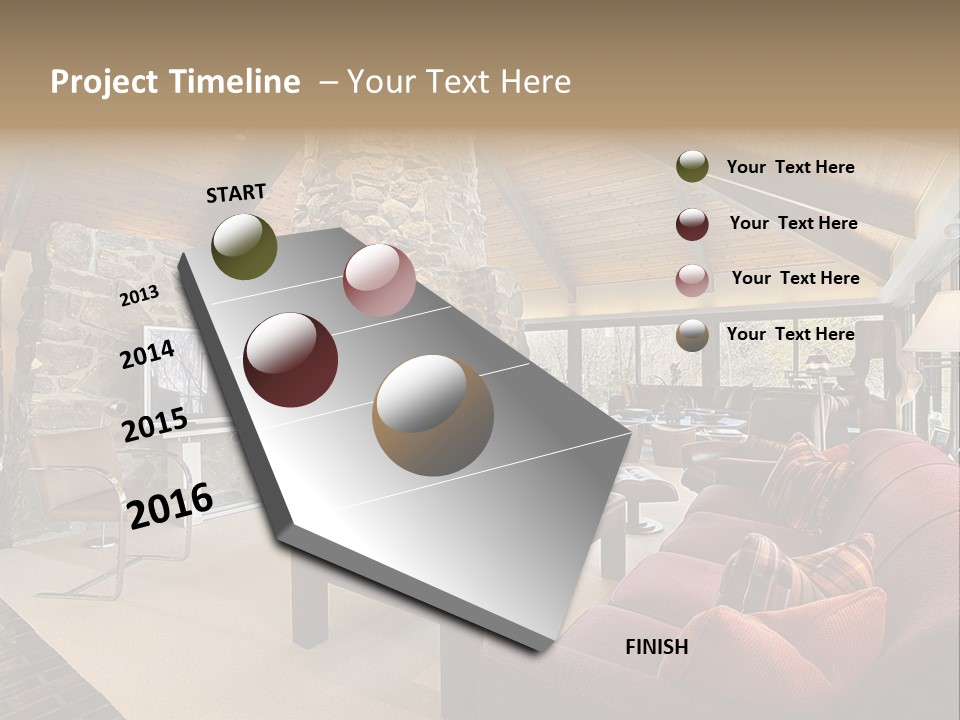 Project Timeline – Your Text Here

START

2013

2014

2015

2016

FINISH

Your Text Here

Your Text Here

Your Text Here

Your Text Here